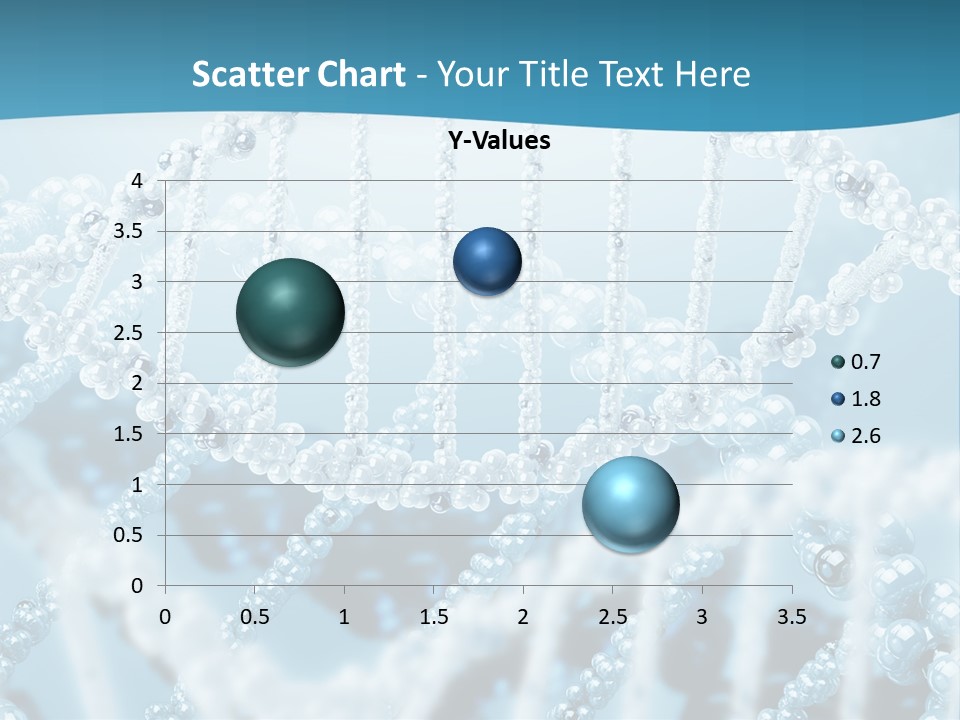 Scatter Chart - Your Title Text Here

Y-Values

4
3.5
3
2.5
2
1.5
1
0.5
0

0 0.5 1 1.5 2 2.5 3 3.5

0.7
1.8
2.6